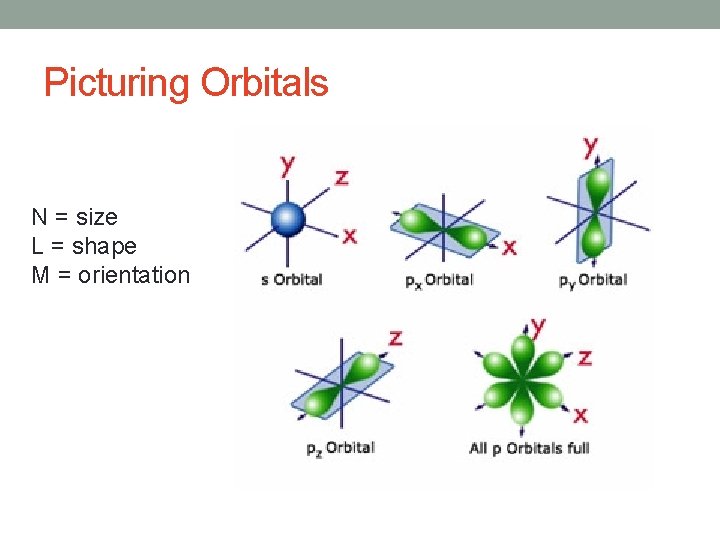 Picturing Orbitals

N = size
L = shape
M = orientation

y
z
x
s Orbital

x
$p_x$ Orbital

y
$p_y$ Orbital

z
$p_z$ Orbital

y
z
x
All p Orbitals full